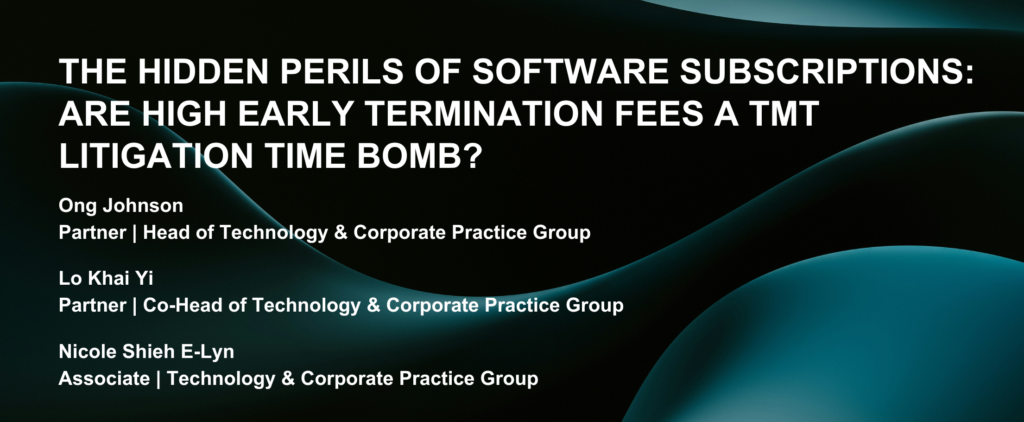 THE HIDDEN PERILS OF SOFTWARE SUBSCRIPTIONS: ARE HIGH EARLY TERMINATION FEES A TMT LITIGATION TIME BOMB?

Ong Johnson
Partner | Head of Technology & Corporate Practice Group

Lo Khai Yi
Partner | Co-Head of Technology & Corporate Practice Group

Nicole Shieh E-Lyn
Associate | Technology & Corporate Practice Group